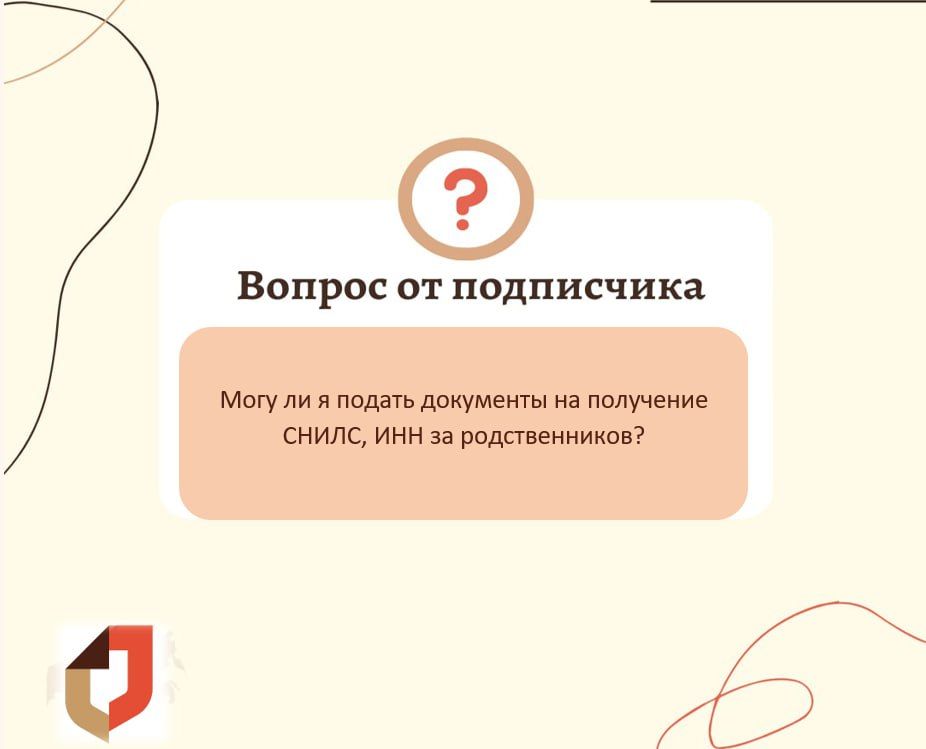 ?

Вопрос от подписчика

Могу ли я подать документы на получение СНИЛС, ИНН за родственников?